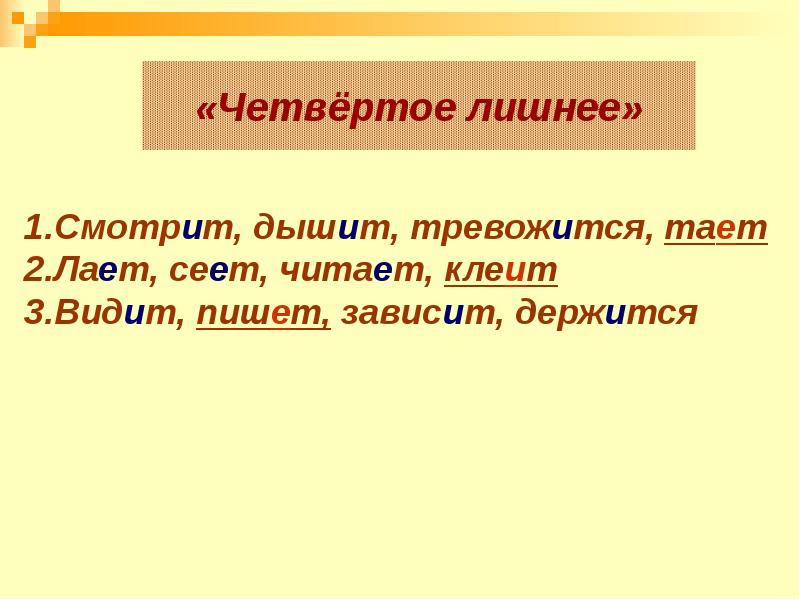 «Четвёртое лишнее»

1.Смотрит, дышит, тревожится, тает
2.Лает, сеет, читает, клеит
3.Видит, пишет, зависит, держится